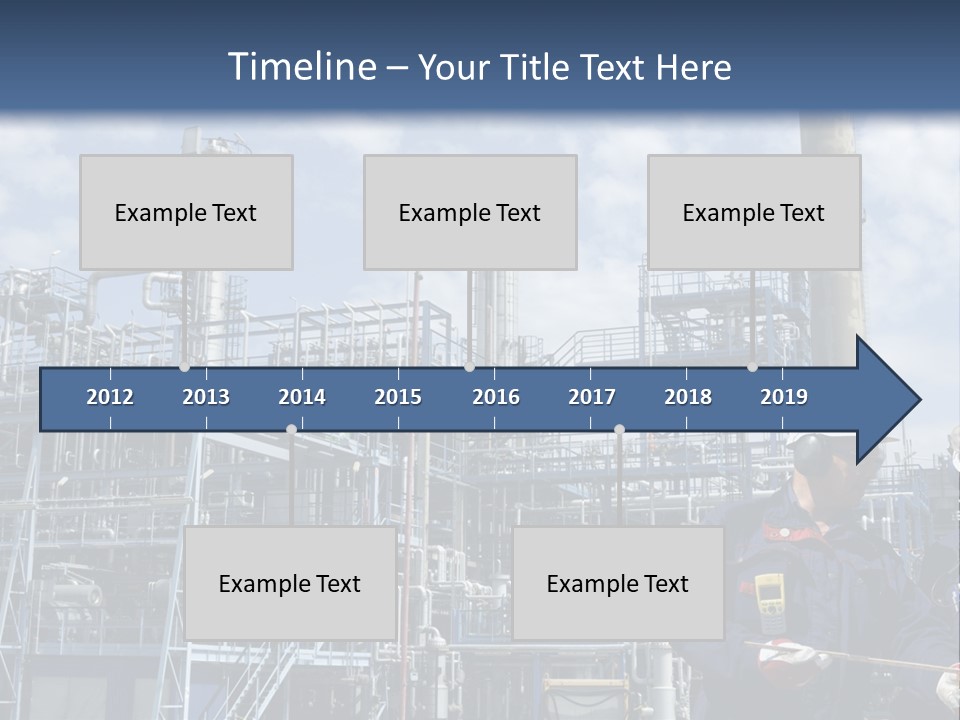 Timeline – Your Title Text Here

Example Text

Example Text

Example Text

2012 2013 2014 2015 2016 2017 2018 2019

Example Text

Example Text